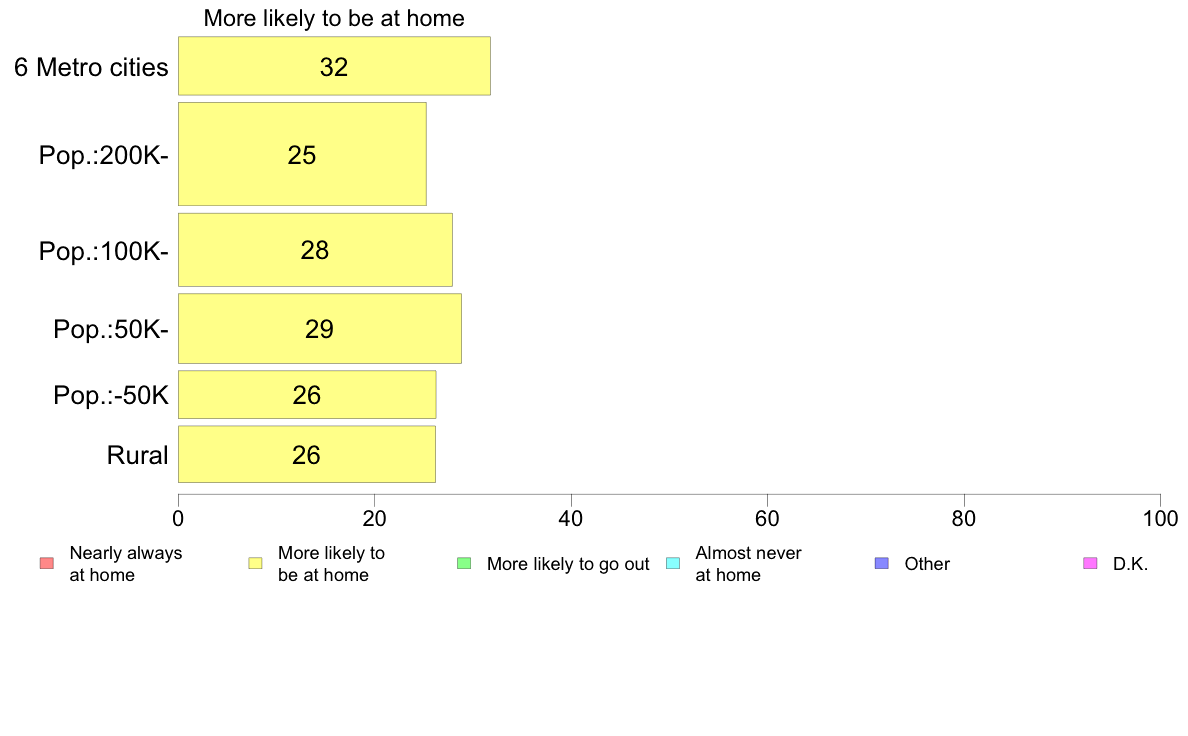 More likely to be at home

6 Metro cities 32
Pop.:200K- 25
Pop.:100K- 28
Pop.:50K- 29
Pop.:-50K 26
Rural 26

0 20 40 60 80 100

Nearly always at home
More likely to be at home
More likely to go out
Almost never at home
Other
D.K.